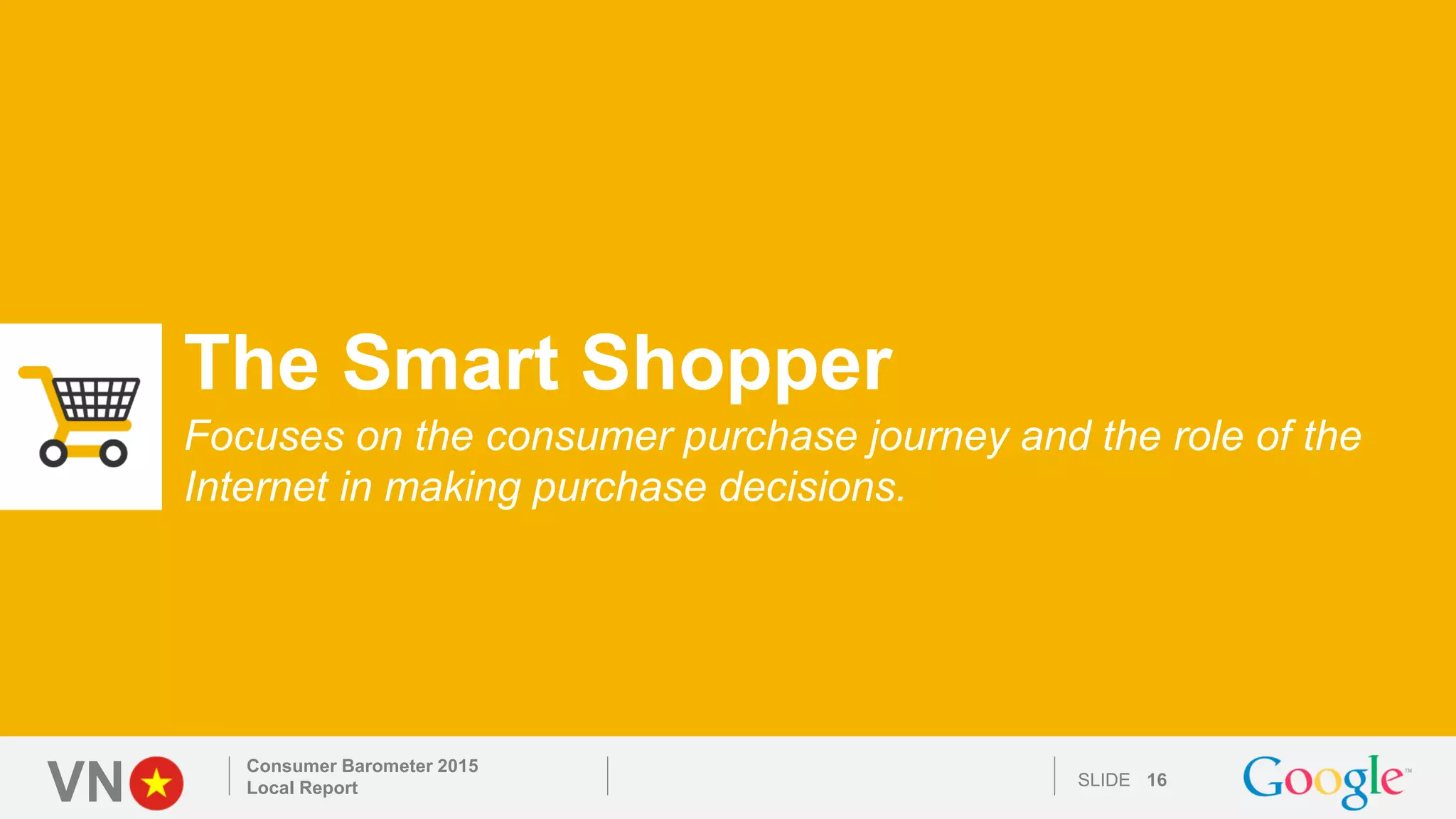 The Smart Shopper

Focuses on the consumer purchase journey and the role of the Internet in making purchase decisions.

VN

Consumer Barometer 2015
Local Report

SLIDE 16

Google™